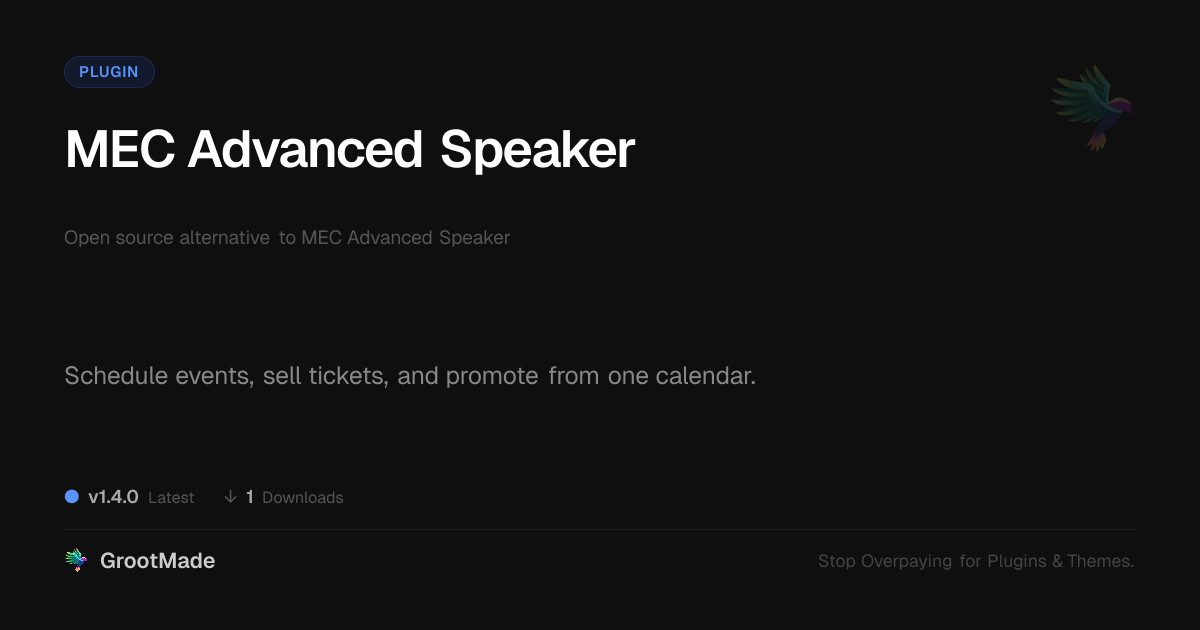 PLUGIN

MEC Advanced Speaker

Open source alternative to MEC Advanced Speaker

Schedule events, sell tickets, and promote from one calendar.

v1.4.0 Latest ↓ 1 Downloads

GrootMade

Stop Overpaying for Plugins & Themes.